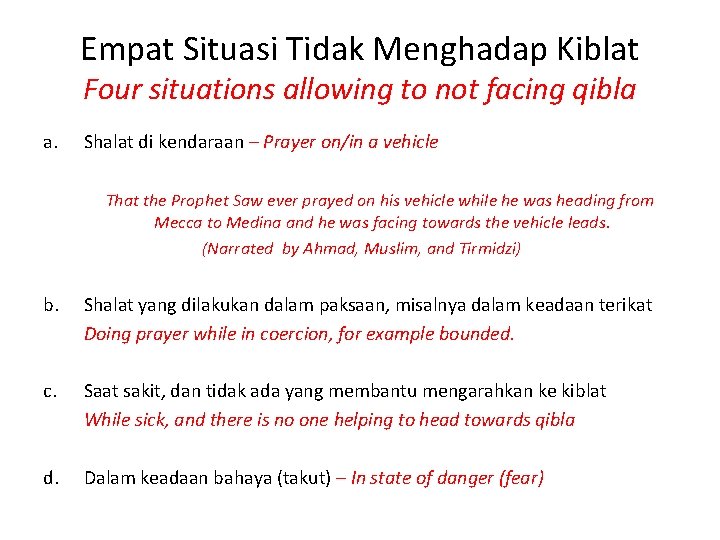 Empat Situasi Tidak Menghadap Kiblat
Four situations allowing to not facing qibla

a. Shalat di kendaraan – Prayer on/in a vehicle

That the Prophet Saw ever prayed on his vehicle while he was heading from Mecca to Medina and he was facing towards the vehicle leads.
(Narrated by Ahmad, Muslim, and Tirmidzi)

b. Shalat yang dilakukan dalam paksaan, misalnya dalam keadaan terikat
Doing prayer while in coercion, for example bounded.

c. Saat sakit, dan tidak ada yang membantu mengarahkan ke kiblat
While sick, and there is no one helping to head towards qibla

d. Dalam keadaan bahaya (takut) – In state of danger (fear)